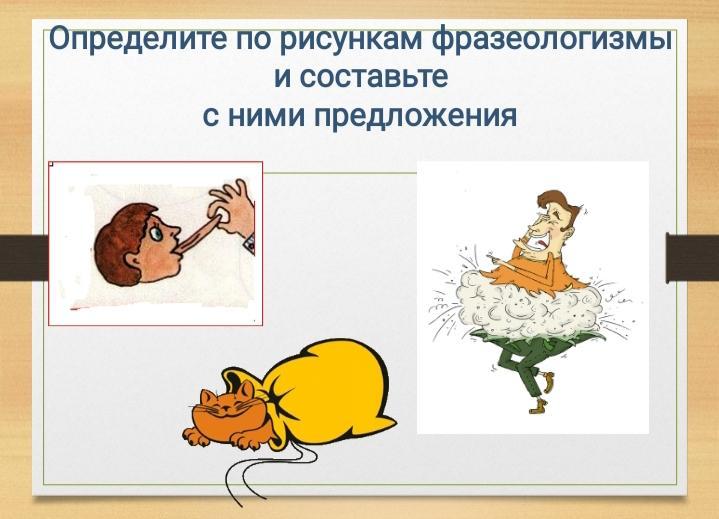 Определите по рисункам фразеологизмы и составьте с ними предложения